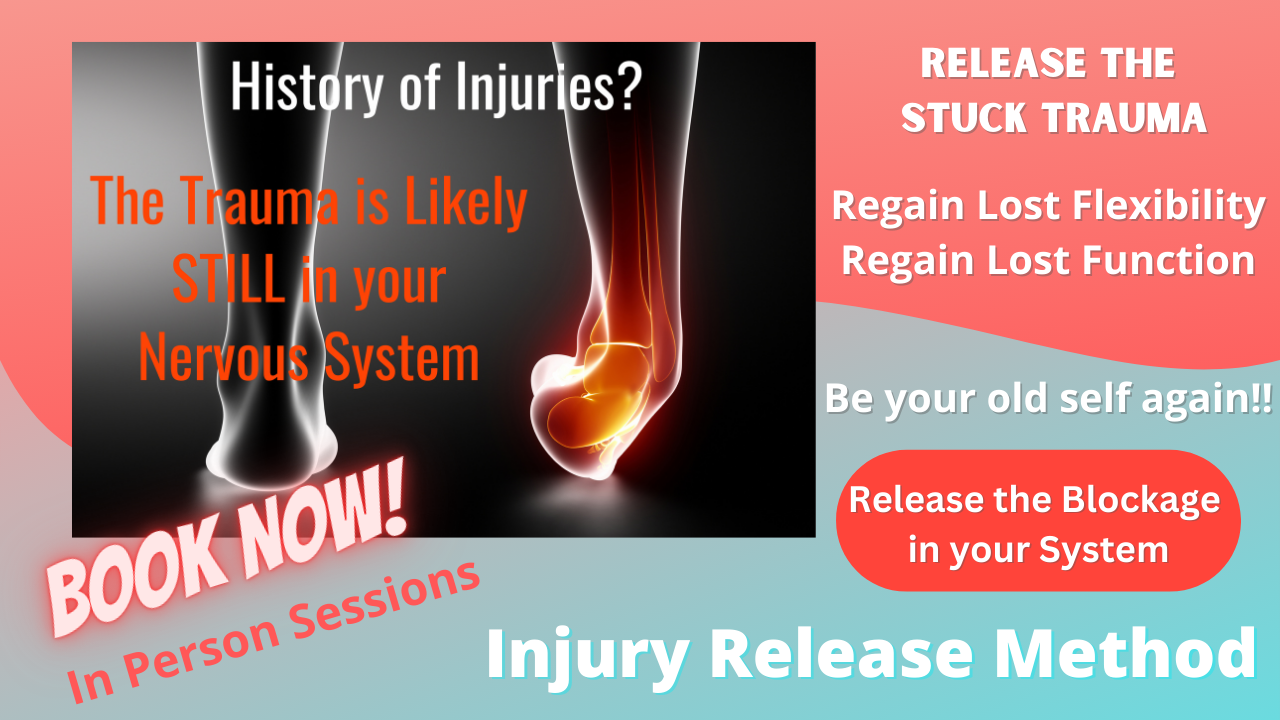 History of Injuries?

The Trauma is Likely STILL in your Nervous System

BOOK NOW!

In Person Sessions

RELEASE THE STUCK TRAUMA

Regain Lost Flexibility
Regain Lost Function

Be your old self again!!

Release the Blockage in your System

Injury Release Method